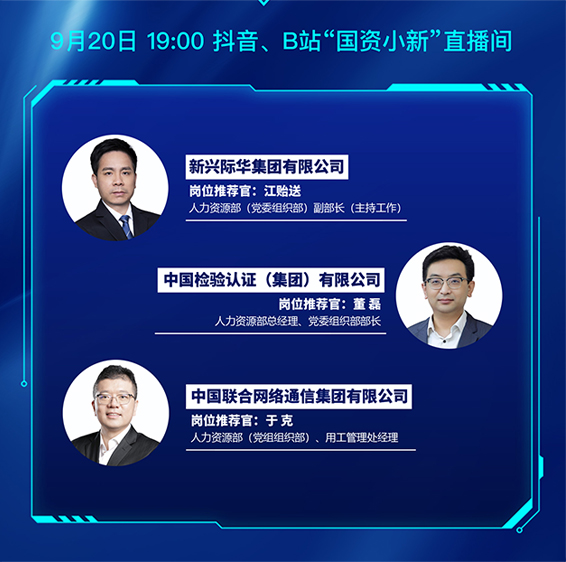 9月20日 19:00 抖音、B站“国资小新”直播间

新兴际华集团有限公司
岗位推荐官：江贻送
人力资源部（党委组织部）副部长（主持工作）

中国检验认证（集团）有限公司
岗位推荐官：董 磊
人力资源部总经理、党委组织部部长

中国联合网络通信集团有限公司
岗位推荐官：于 克
人力资源部（党组组织部）、用工管理处经理